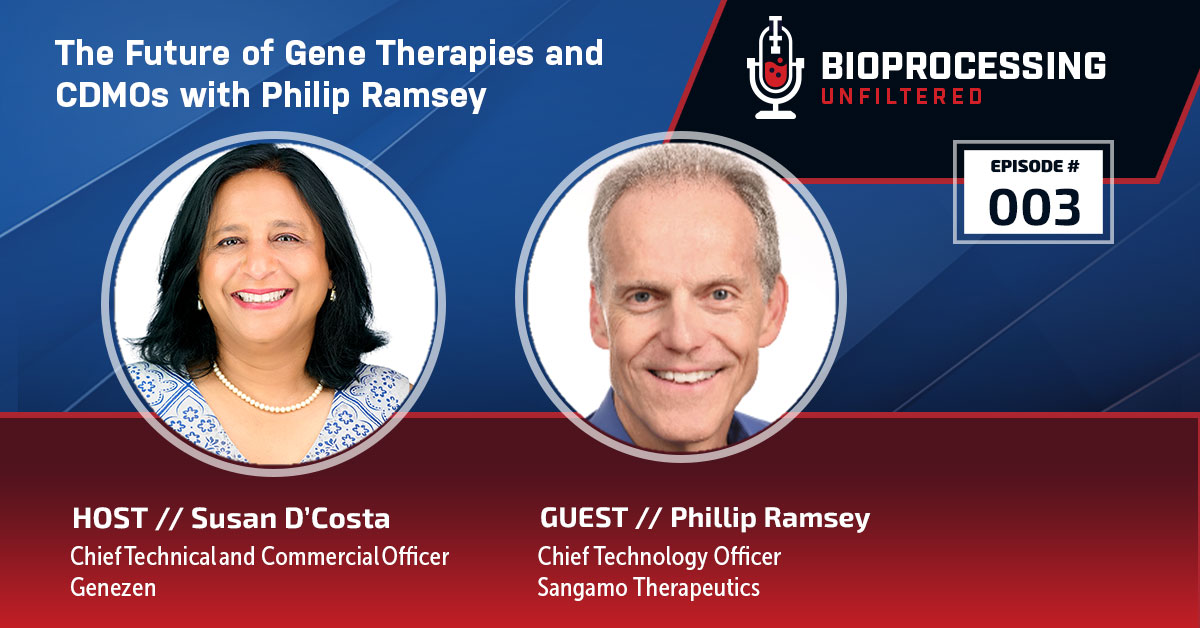 The Future of Gene Therapies and CDMOs with Philip Ramsey

BIOPROCESSING UNFILTERED

EPISODE #
003

HOST // Susan D'Costa
Chief Technical and Commercial Officer
Genezen

GUEST // Phillip Ramsey
Chief Technology Officer
Sangamo Therapeutics